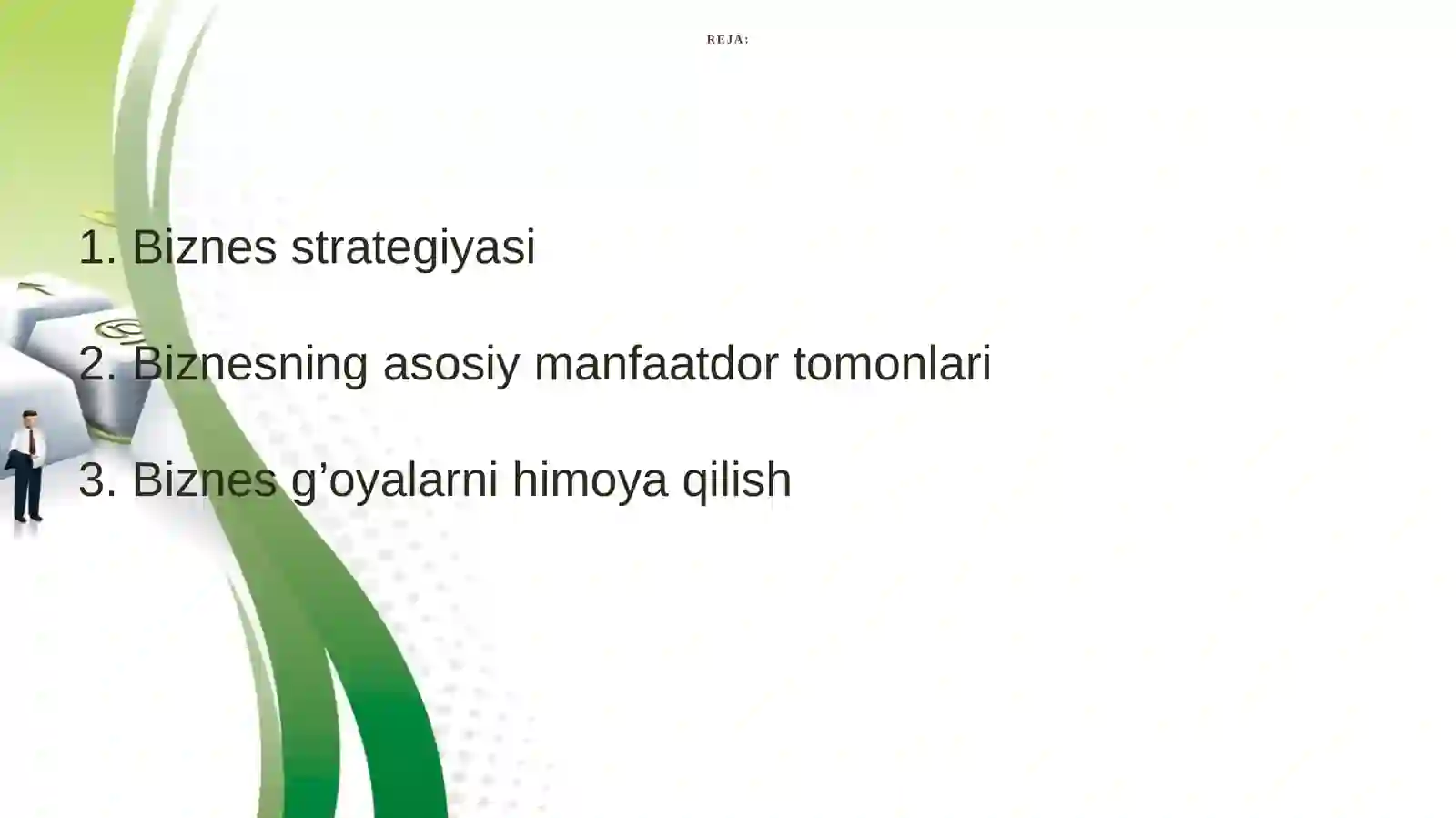 REJA:

1. Biznes strategiyasi

2. Biznesning asosiy manfaatdor tomonlari

3. Biznes g’oyalarni himoya qilish